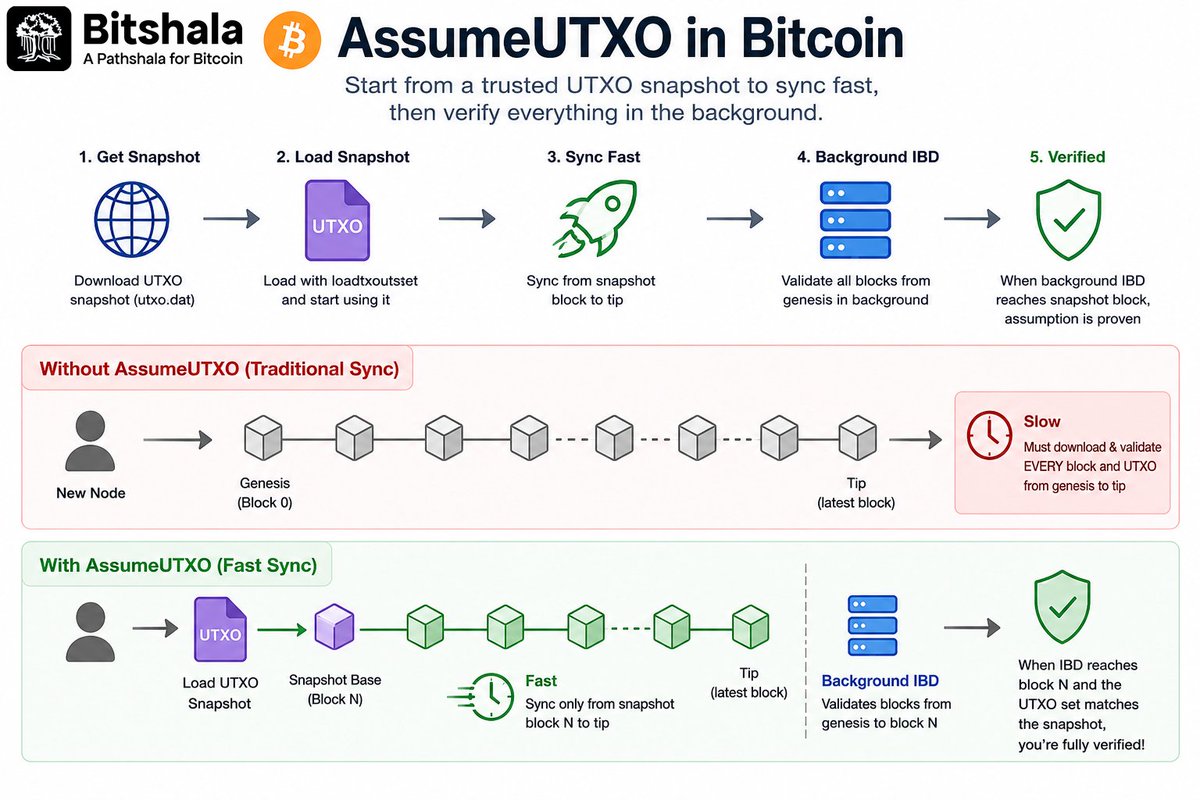 Bitshala
A Pathshala for Bitcoin

AssumeUTXO in Bitcoin

Start from a trusted UTXO snapshot to sync fast, then verify everything in the background.

1. Get Snapshot
Download UTXO snapshot (utxo.dat)

2. Load Snapshot
UTXO
Load with loadtxoutset and start using it

3. Sync Fast
Sync from snapshot block to tip

4. Background IBD
Validate all blocks from genesis in background

5. Verified
When background IBD reaches snapshot block, assumption is proven

Without AssumeUTXO (Traditional Sync)

New Node

Genesis
(Block 0)

Tip
(latest block)

Slow
Must download & validate EVERY block and UTXO from genesis to tip

With AssumeUTXO (Fast Sync)

UTXO
Load UTXO Snapshot

Snapshot Base
(Block N)

Fast
Sync only from snapshot block N to tip

Tip
(latest block)

Background IBD
Validates blocks from genesis to block N

When IBD reaches block N and the UTXO set matches the snapshot, you're fully verified!